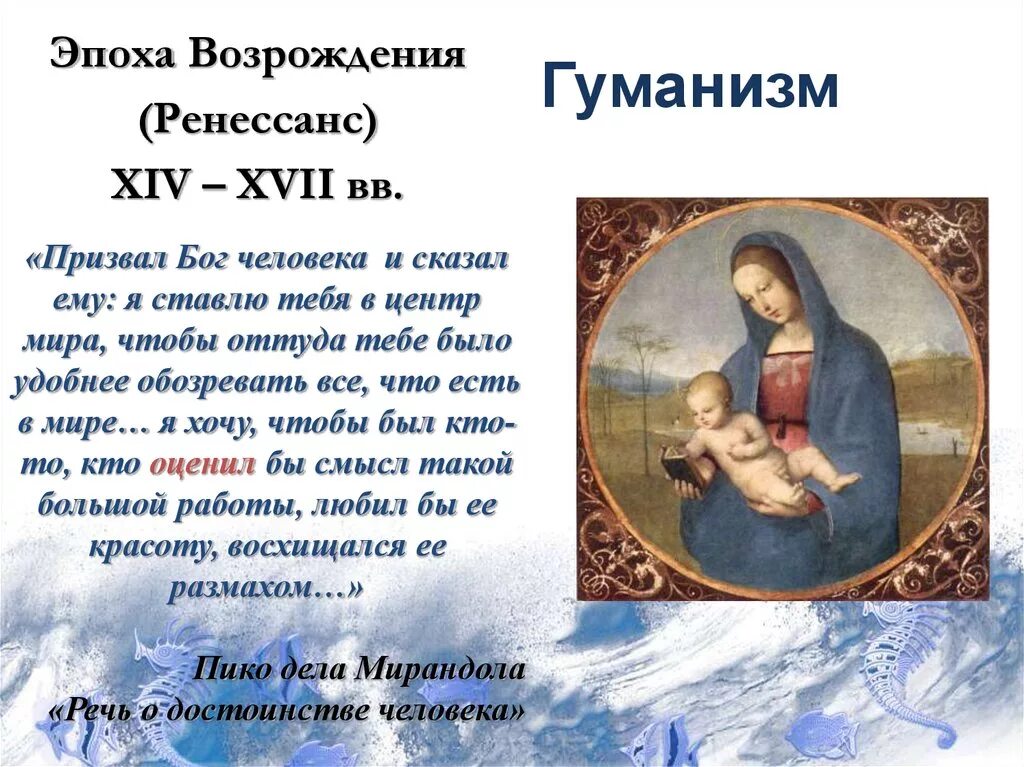 Эпоха Возрождения
(Ренессанс)
XIV – XVII вв.

Гуманизм

«Призвал Бог человека и сказал ему: я ставлю тебя в центр мира, чтобы оттуда тебе было удобнее обозревать все, что есть в мире… я хочу, чтобы был кто-то, кто оценил бы смысл такой большой работы, любил бы ее красоту, восхищался ее размахом…»

Пико дела Мирандола
«Речь о достоинстве человека»